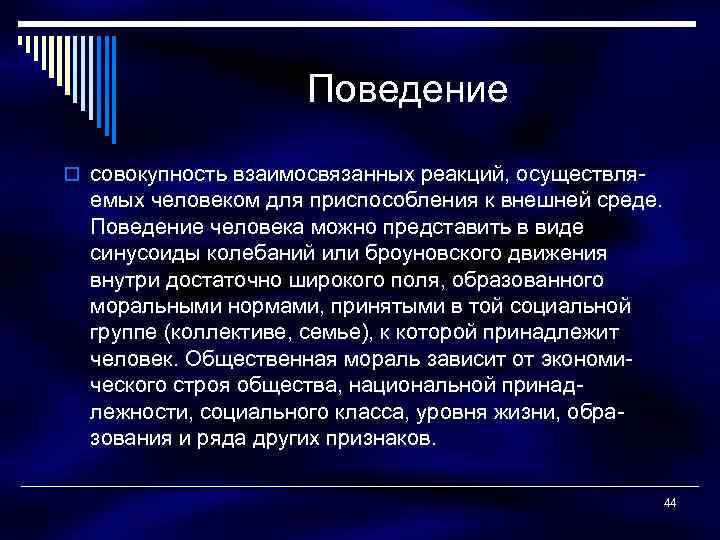 Поведение

совокупность взаимосвязанных реакций, осуществляемых человеком для приспособления к внешней среде. Поведение человека можно представить в виде синусоиды колебаний или броуновского движения внутри достаточно широкого поля, образованного моральными нормами, принятыми в той социальной группе (коллективе, семье), к которой принадлежит человек. Общественная мораль зависит от экономического строя общества, национальной принадлежности, социального класса, уровня жизни, образования и ряда других признаков.

44